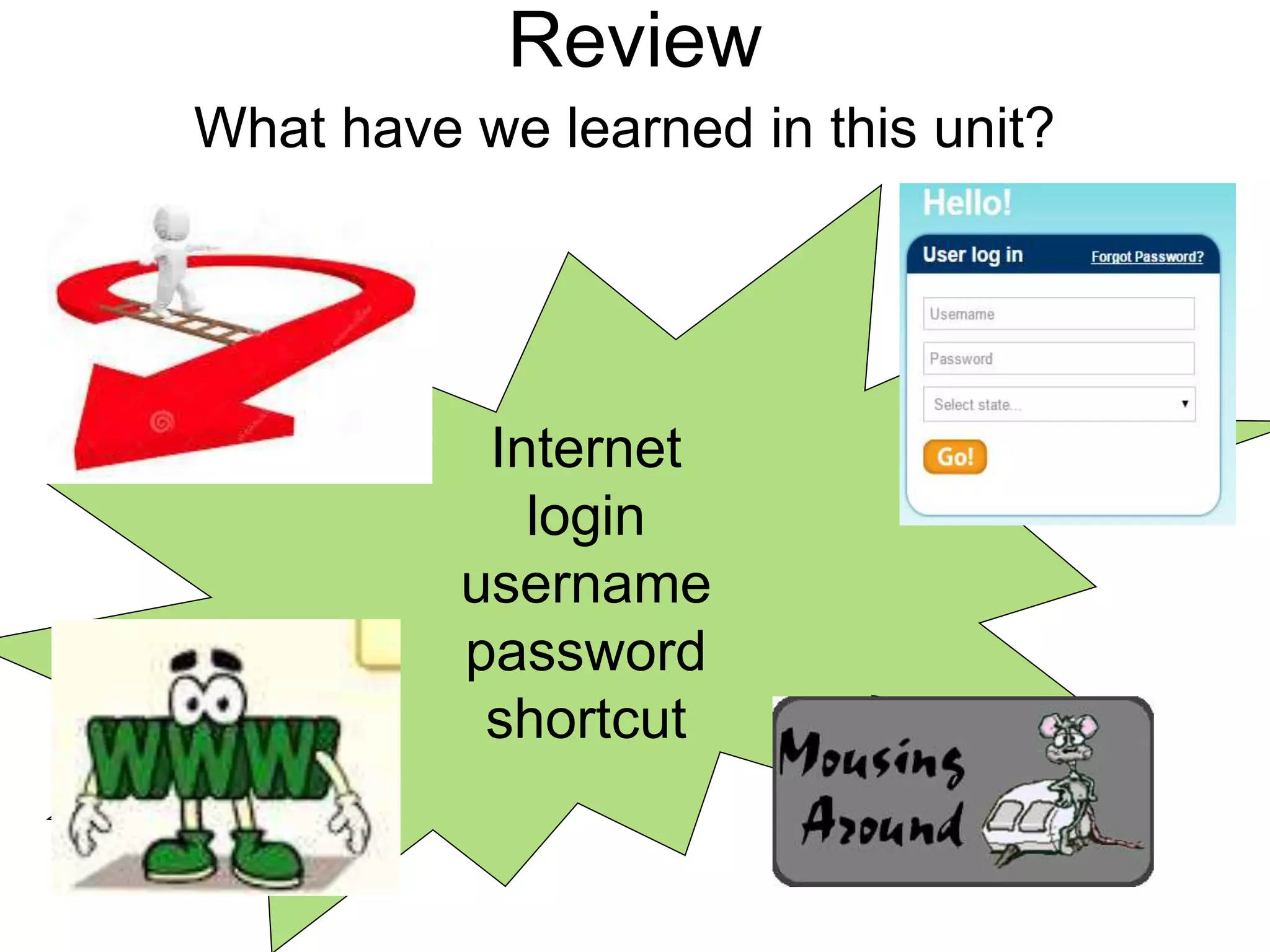 Review

What have we learned in this unit?

Hello!

User log in Forgot Password?

Username

Password

Select state...

Go!

Internet
login
username
password
shortcut

WWW

Mousing Around